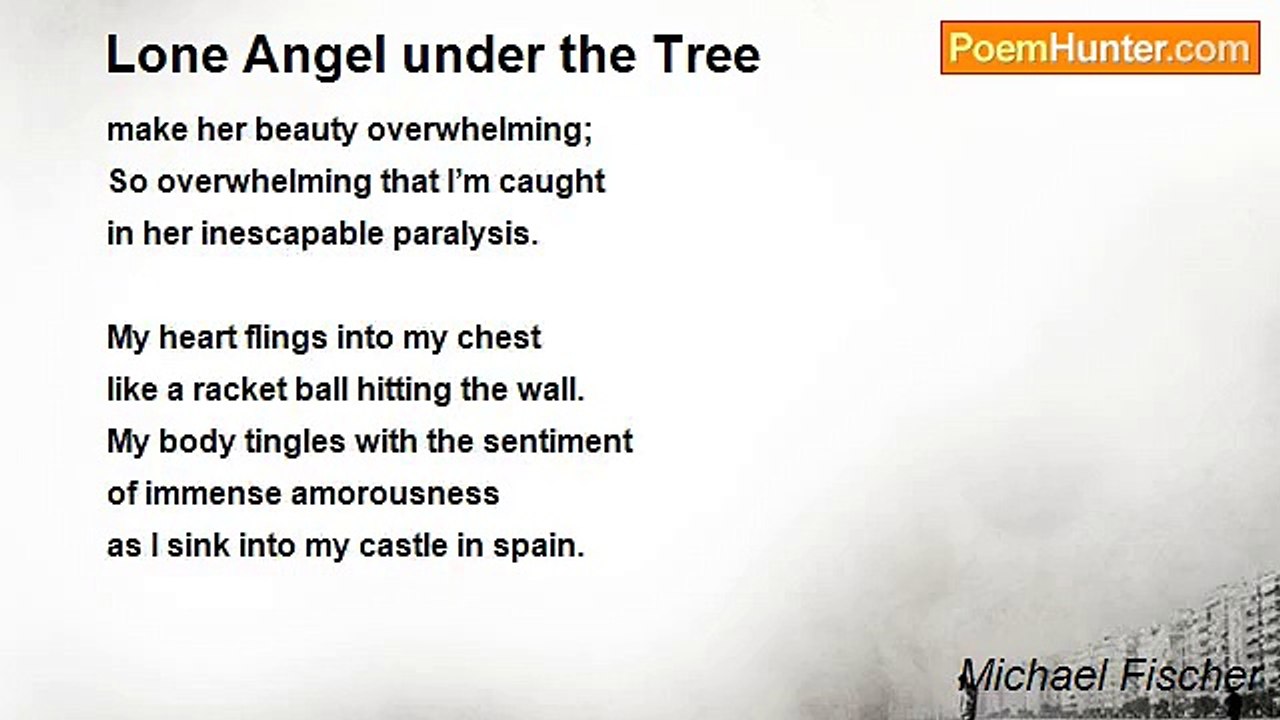 Lone Angel under the Tree

PoemHunter.com

make her beauty overwhelming;
So overwhelming that I'm caught
in her inescapable paralysis.

My heart flings into my chest
like a racket ball hitting the wall.
My body tingles with the sentiment
of immense amorousness
as I sink into my castle in spain.

Michael Fischer